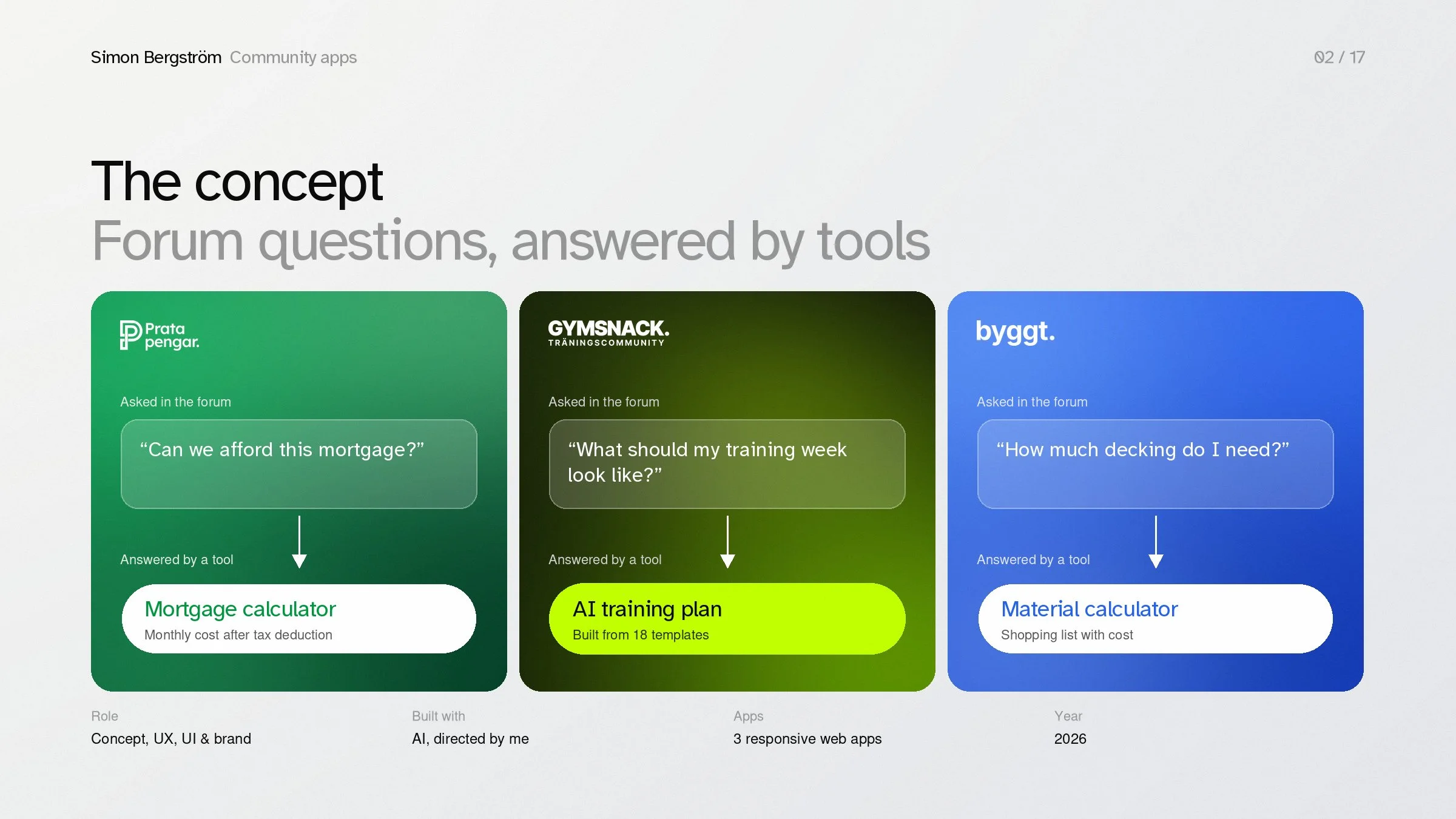 Simon Bergström Community apps

02 / 17

The concept
Forum questions, answered by tools

Prata pengar.

Asked in the forum

"Can we afford this mortgage?"

Answered by a tool

Mortgage calculator
Monthly cost after tax deduction

GYMSNACK.
TRÄNINGSCOMMUNITY

Asked in the forum

"What should my training week look like?"

Answered by a tool

AI training plan
Built from 18 templates

byggt.

Asked in the forum

"How much decking do I need?"

Answered by a tool

Material calculator
Shopping list with cost

Role
Concept, UX, UI & brand

Built with
AI, directed by me

Apps
3 responsive web apps

Year
2026